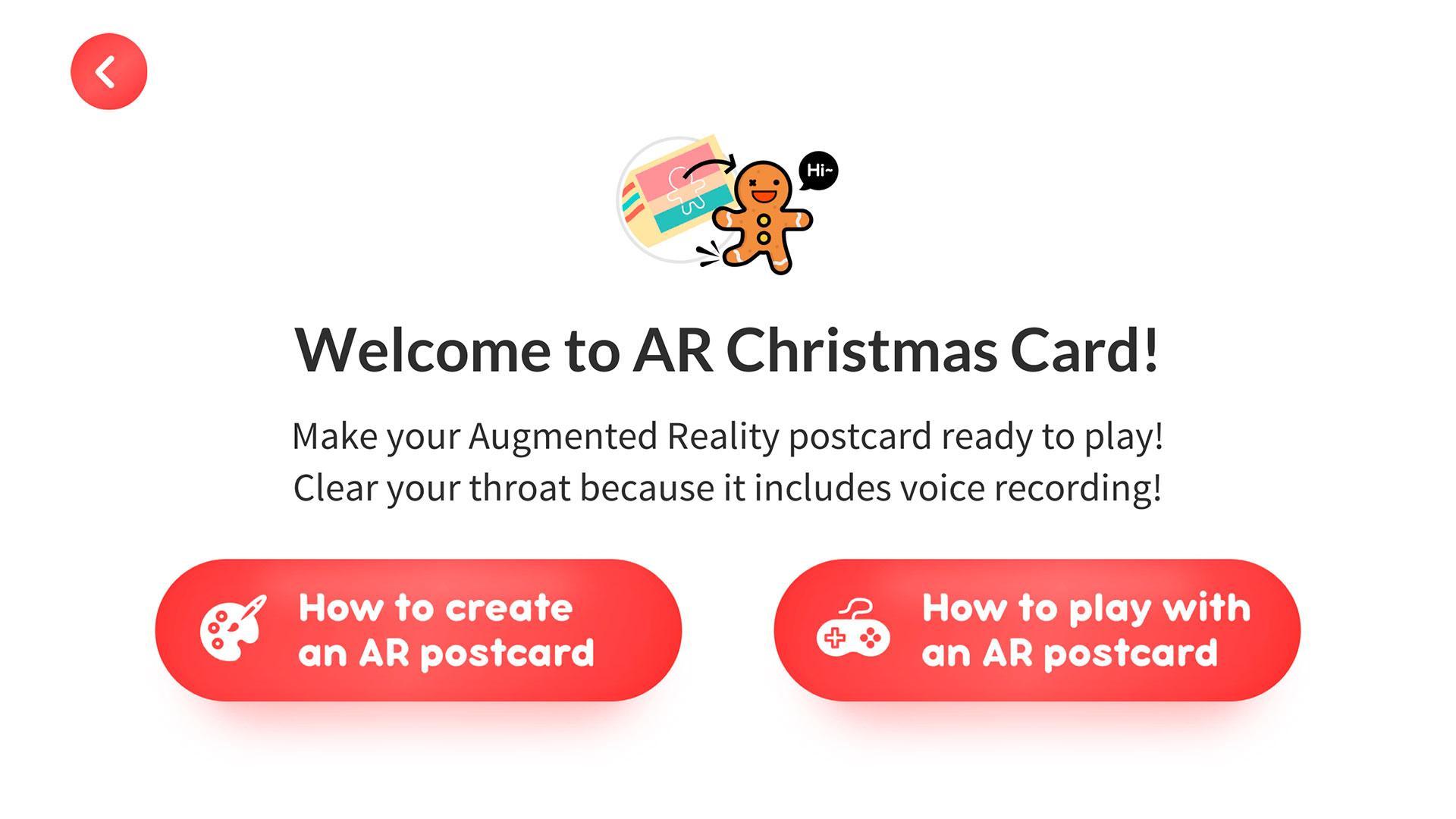 Hi~

Welcome to AR Christmas Card!

Make your Augmented Reality postcard ready to play! Clear your throat because it includes voice recording!

How to create an AR postcard

How to play with an AR postcard